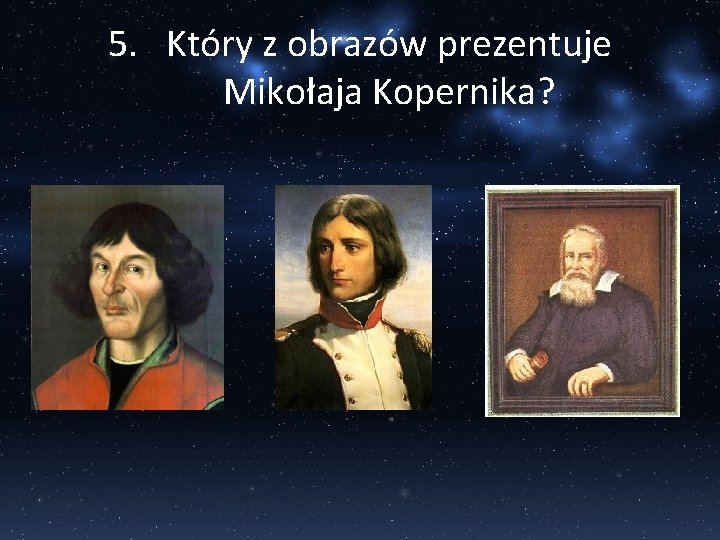 5. Który z obrazów prezentuje Mikołaja Kopernika?